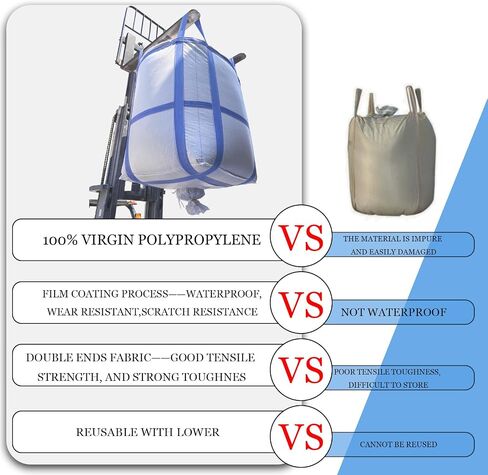 100% VIRGIN POLYPROPYLENE

VS

THE MATERIAL IS IMPURE AND EASILY DAMAGED

FILM COATING PROCESS——WATERPROOF, WEAR RESISTANT,SCRATCH RESISTANCE

VS

NOT WATERPROOF

DOUBLE ENDS FABRIC——GOOD TENSILE STRENGTH, AND STRONG TOUGHNES

VS

POOR TENSILE TOUGHNESS, DIFFICULT TO STORE

REUSABLE WITH LOWER

VS

CANNOT BE REUSED